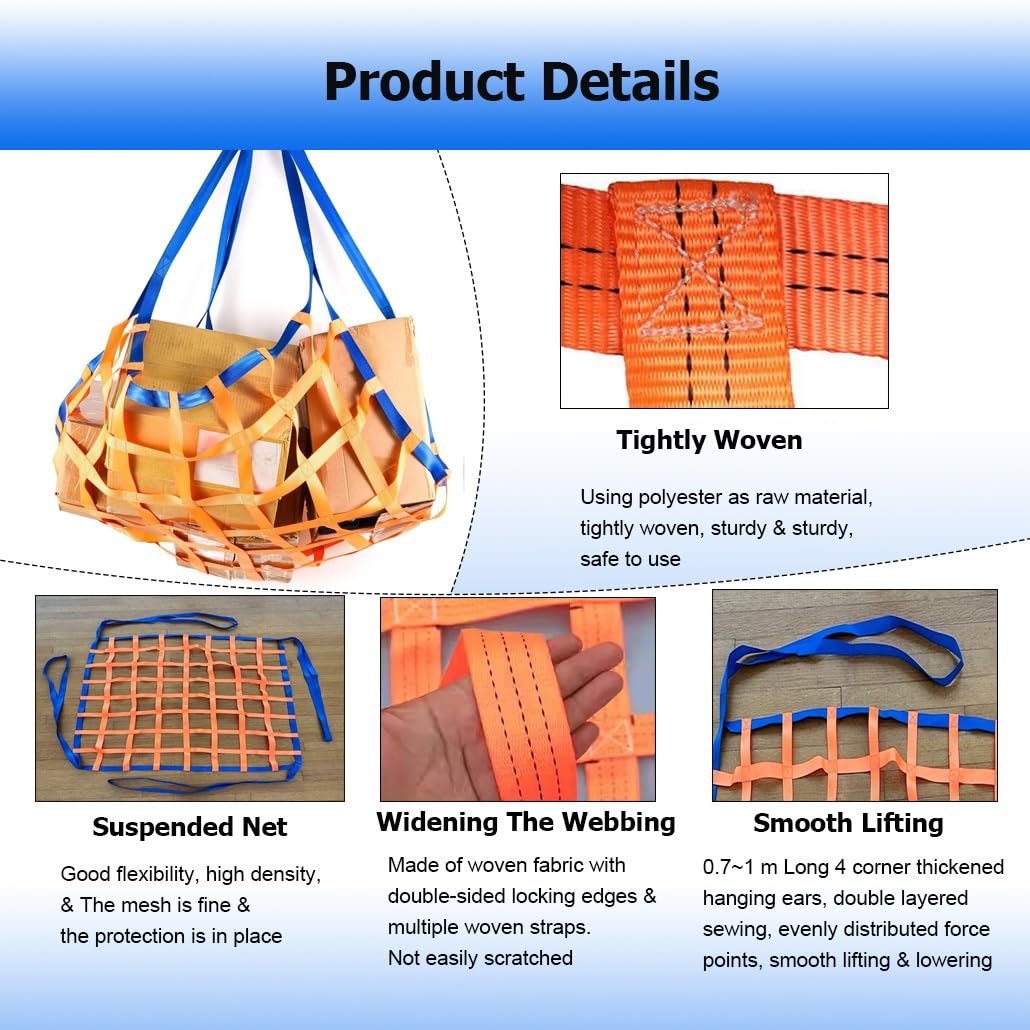 Product Details

Tightly Woven

Using polyester as raw material, tightly woven, sturdy & sturdy, safe to use

Suspended Net

Good flexibility, high density, & The mesh is fine & the protection is in place

Widening The Webbing

Made of woven fabric with double-sided locking edges & multiple woven straps.
Not easily scratched

Smooth Lifting

0.7~1 m Long 4 corner thickened hanging ears, double layered sewing, evenly distributed force points, smooth lifting & lowering